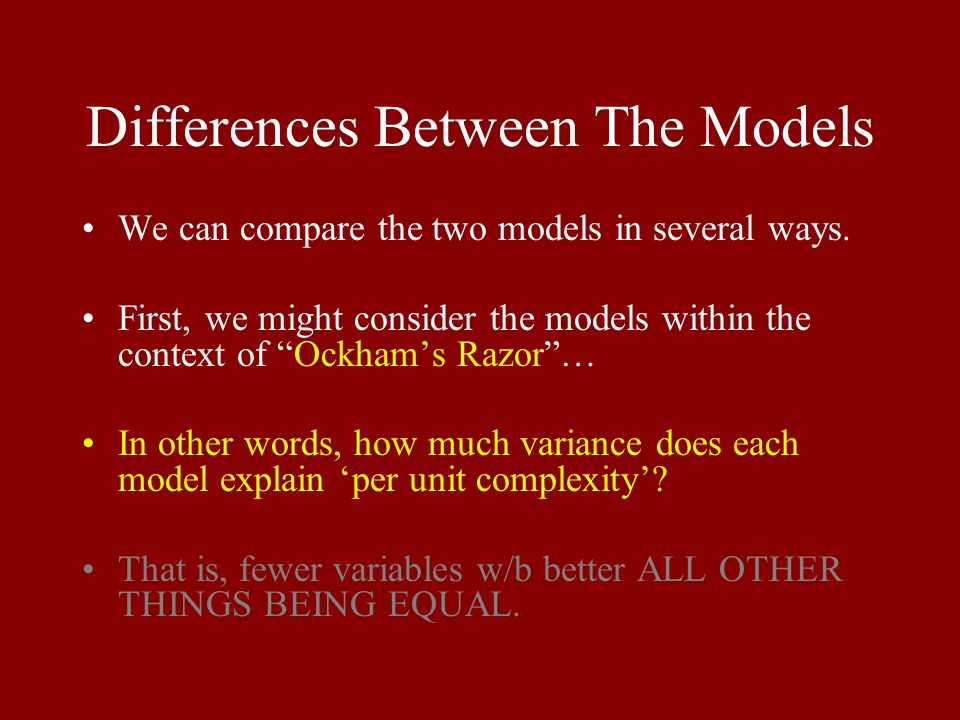 Differences Between The Models

• We can compare the two models in several ways.

• First, we might consider the models within the context of “Ockham’s Razor”…

• In other words, how much variance does each model explain ‘per unit complexity’?

• That is, fewer variables w/b better ALL OTHER THINGS BEING EQUAL.